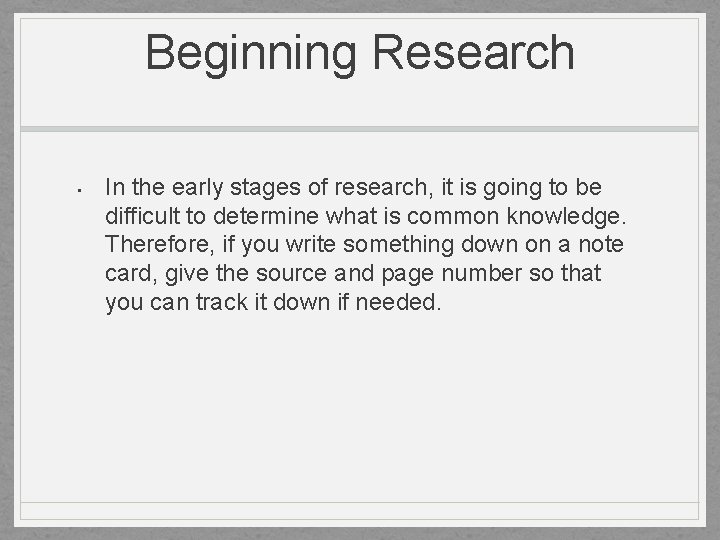 Beginning Research

• In the early stages of research, it is going to be difficult to determine what is common knowledge. Therefore, if you write something down on a note card, give the source and page number so that you can track it down if needed.